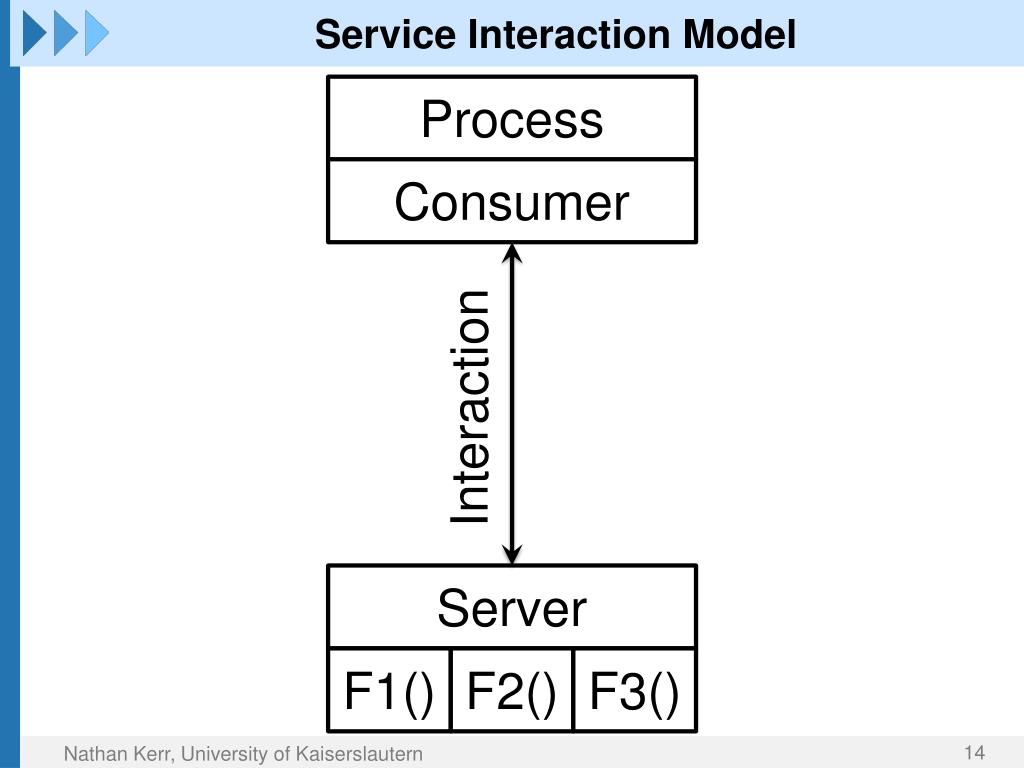 Service Interaction Model

Process

Consumer

Interaction

Server

F1() F2() F3()

Nathan Kerr, University of Kaiserslautern

14